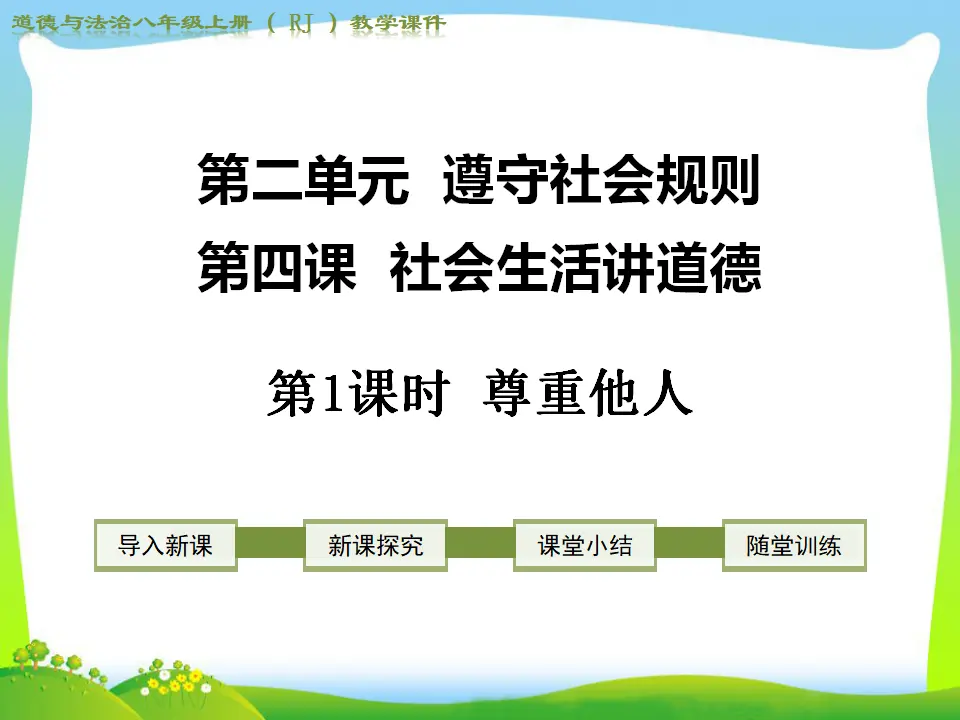 道德与法治八年级上册（RJ）教学课件

第二单元 遵守社会规则

第四课 社会生活讲道德

第1课时 尊重他人

导入新课 新课探究 课堂小结 随堂训练